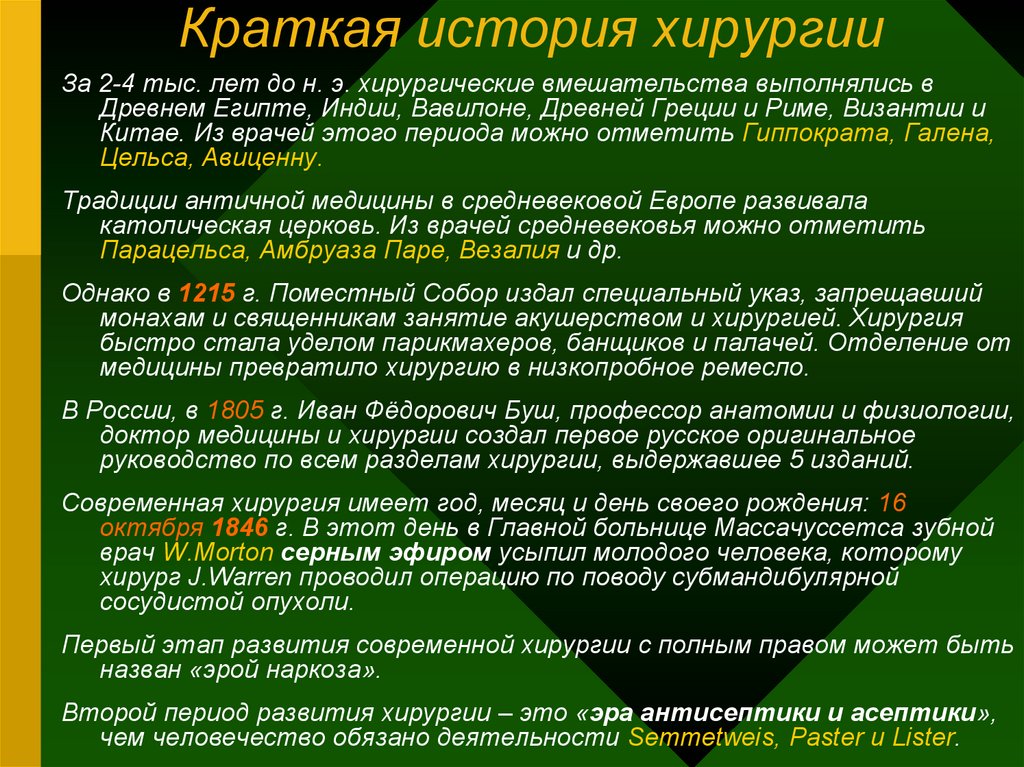 Краткая история хирургии

За 2-4 тыс. лет до н. э. хирургические вмешательства выполнялись в Древнем Египте, Индии, Вавилоне, Древней Греции и Риме, Византии и Китае. Из врачей этого периода можно отметить Гиппократа, Галена, Цельса, Авиценну.

Традиции античной медицины в средневековой Европе развивала католическая церковь. Из врачей средневековья можно отметить Парацельса, Амбруаза Паре, Везалия и др.

Однако в 1215 г. Поместный Собор издал специальный указ, запрещавший монахам и священникам занятие акушерством и хирургией. Хирургия быстро стала уделом парикмахеров, банщиков и палачей. Отделение от медицины превратило хирургию в низкопробное ремесло.

В России, в 1805 г. Иван Фёдорович Буш, профессор анатомии и физиологии, доктор медицины и хирургии создал первое русское оригинальное руководство по всем разделам хирургии, выдержавшее 5 изданий.

Современная хирургия имеет год, месяц и день своего рождения: 16 октября 1846 г. В этот день в Главной больнице Массачуссетса зубной врач W.Morton серным эфиром усыпил молодого человека, которому хирург J.Warren проводил операцию по поводу субмандибулярной сосудистой опухоли.

Первый этап развития современной хирургии с полным правом может быть назван «эрой наркоза».

Второй период развития хирургии – это «эра антисептики и асептики», чем человечество обязано деятельности Semmetweis, Paster и Lister.